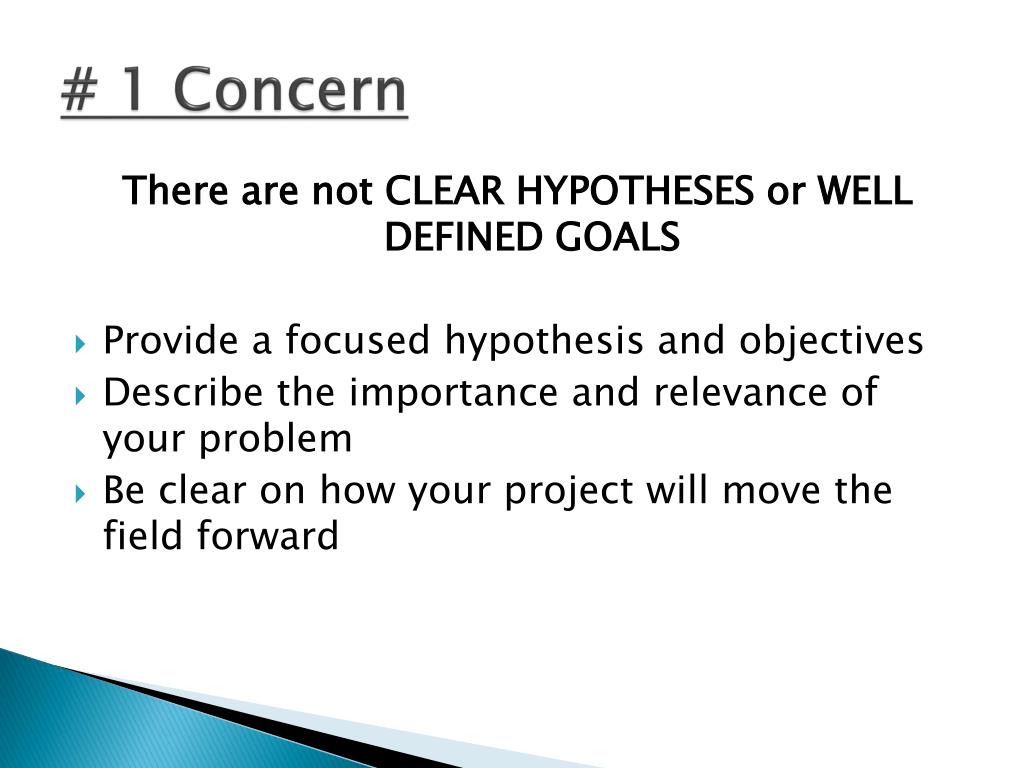 # 1 Concern

There are not CLEAR HYPOTHESES or WELL DEFINED GOALS

Provide a focused hypothesis and objectives
Describe the importance and relevance of your problem
Be clear on how your project will move the field forward